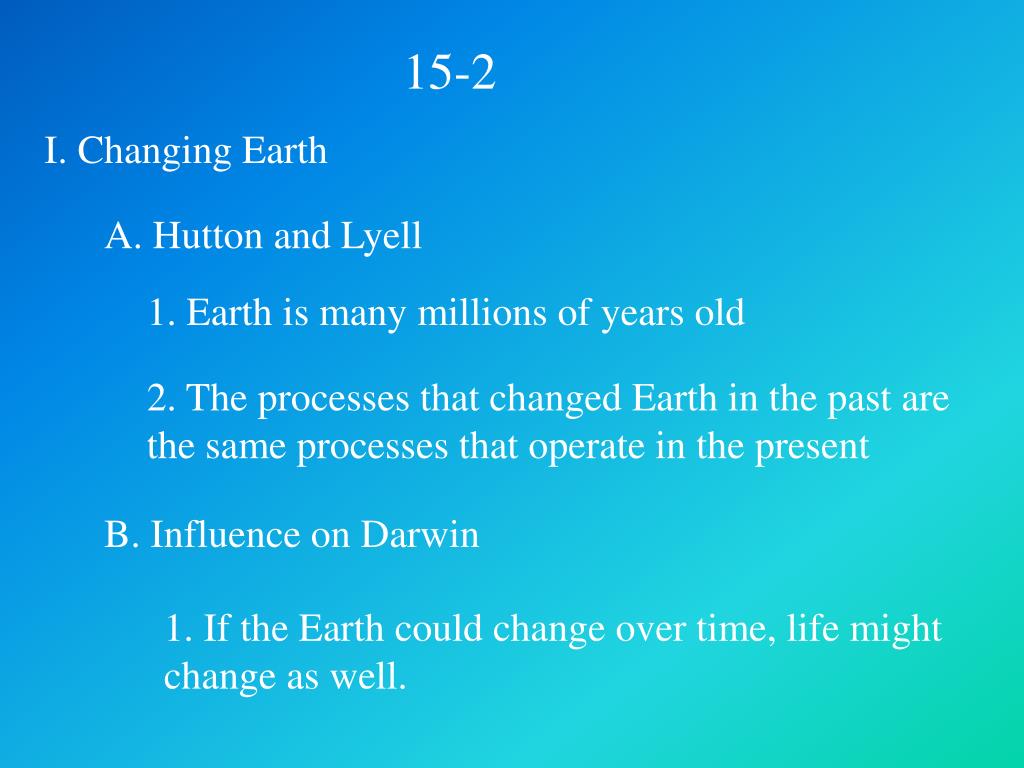 15-2

I. Changing Earth

A. Hutton and Lyell

1. Earth is many millions of years old

2. The processes that changed Earth in the past are the same processes that operate in the present

B. Influence on Darwin

1. If the Earth could change over time, life might change as well.